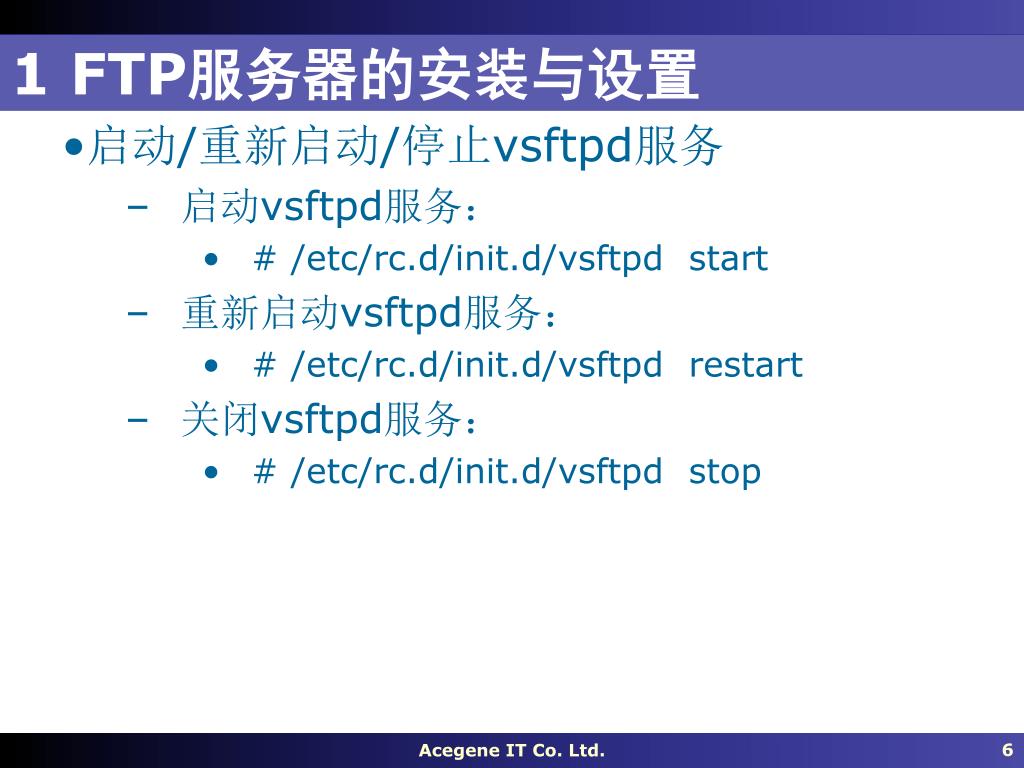 1 FTP服务器的安装与设置

•启动/重新启动/停止vsftpd服务

– 启动vsftpd服务：

• # /etc/rc.d/init.d/vsftpd start

– 重新启动vsftpd服务：

• # /etc/rc.d/init.d/vsftpd restart

– 关闭vsftpd服务：

• # /etc/rc.d/init.d/vsftpd stop

Acegene IT Co. Ltd.

6